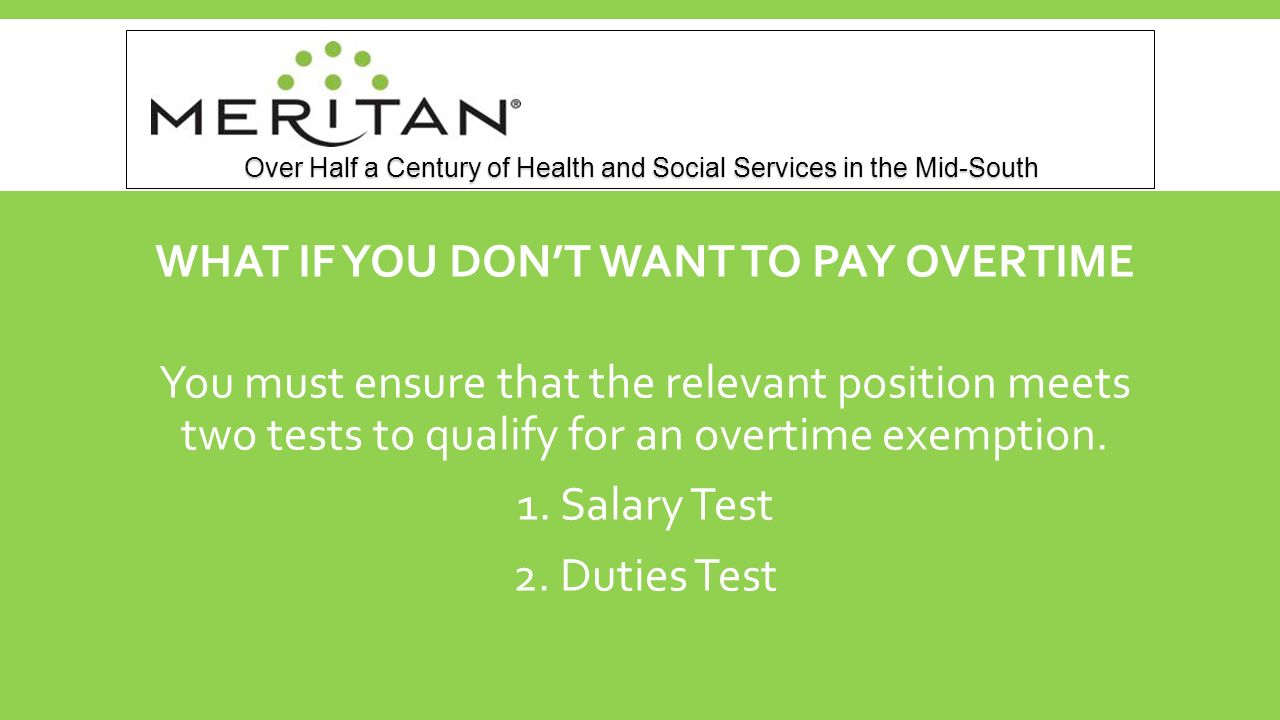 MERITAN®

Over Half a Century of Health and Social Services in the Mid-South

WHAT IF YOU DON'T WANT TO PAY OVERTIME

You must ensure that the relevant position meets two tests to qualify for an overtime exemption.

1. Salary Test

2. Duties Test